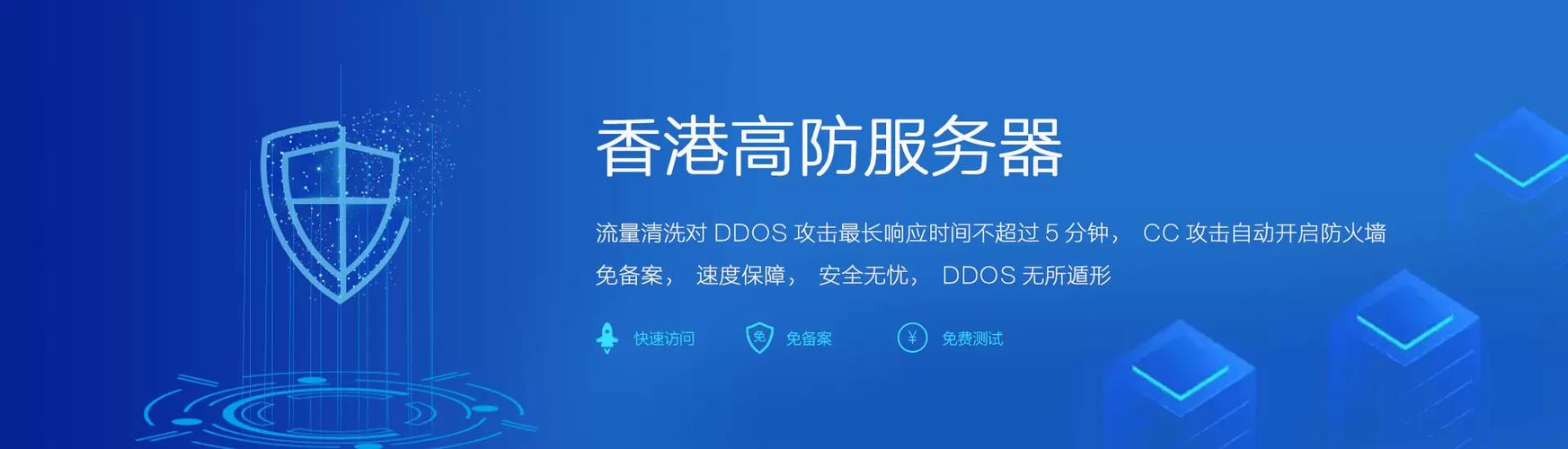 香港高防服务器

流量清洗对 DDOS 攻击最长响应时间不超过 5 分钟， CC 攻击自动开启防火墙 免备案， 速度保障， 安全无忧， DDOS 无所遁形

快速访问

免

免备案

¥

免费测试